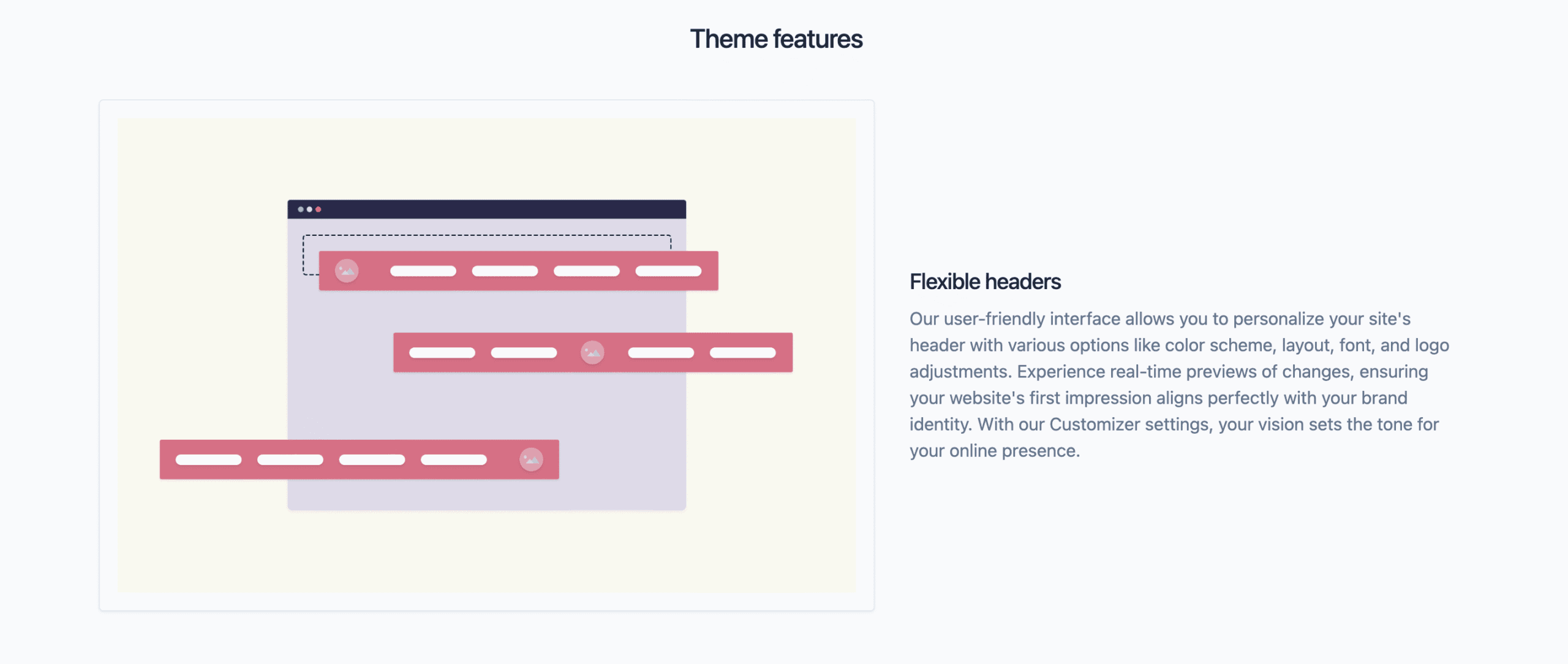 Theme features

Flexible headers

Our user-friendly interface allows you to personalize your site's header with various options like color scheme, layout, font, and logo adjustments. Experience real-time previews of changes, ensuring your website's first impression aligns perfectly with your brand identity. With our Customizer settings, your vision sets the tone for your online presence.